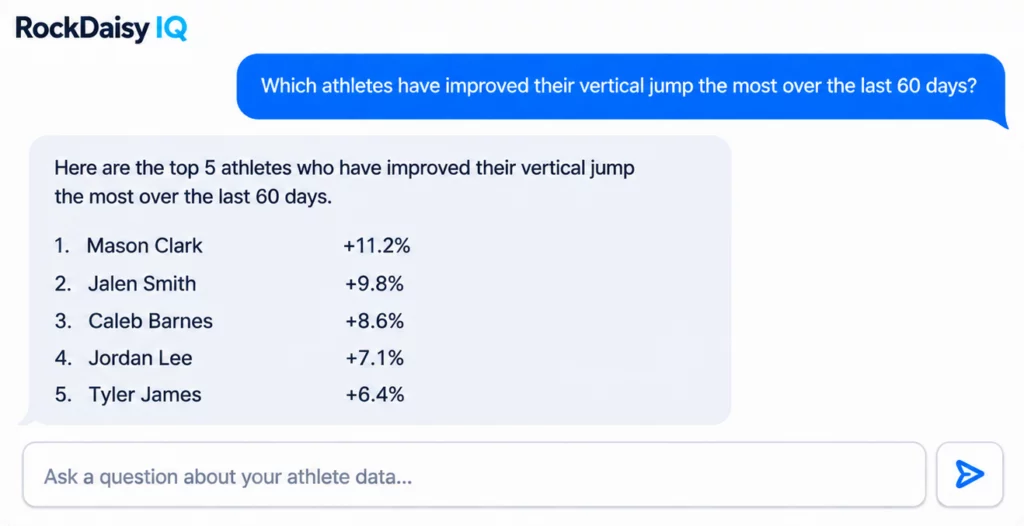 RockDaisy IQ

Which athletes have improved their vertical jump the most over the last 60 days?

Here are the top 5 athletes who have improved their vertical jump the most over the last 60 days.

1. Mason Clark +11.2%
2. Jalen Smith +9.8%
3. Caleb Barnes +8.6%
4. Jordan Lee +7.1%
5. Tyler James +6.4%

Ask a question about your athlete data...